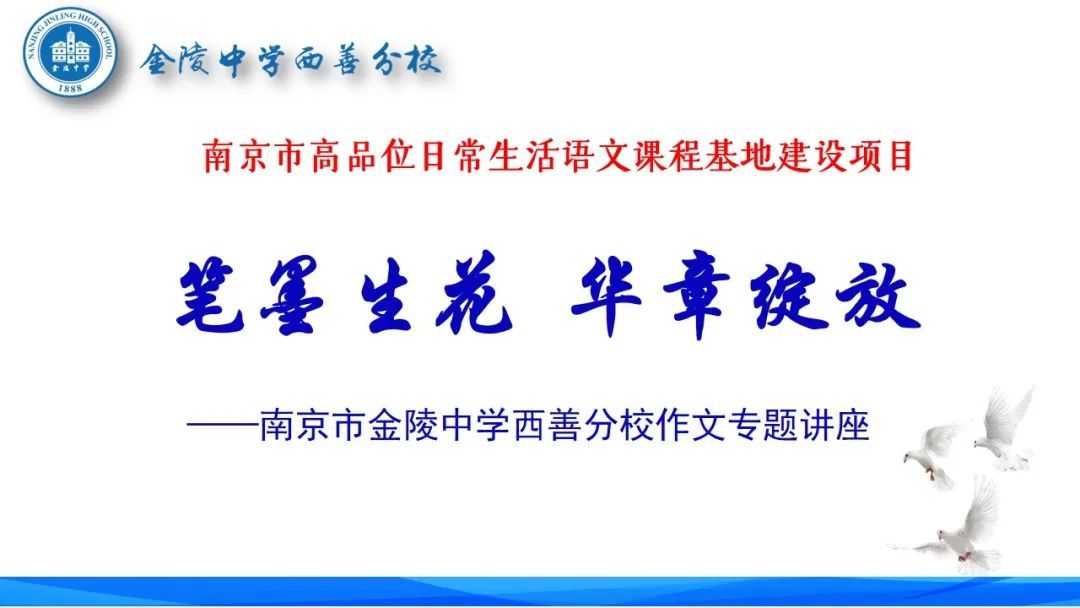 NANJING JINLING HIGH SCHOOL
金陵中学
1888

金陵中学西善分校

南京市高品位日常生活语文课程基地建设项目

笔墨生花 华章绽放

——南京市金陵中学西善分校作文专题讲座